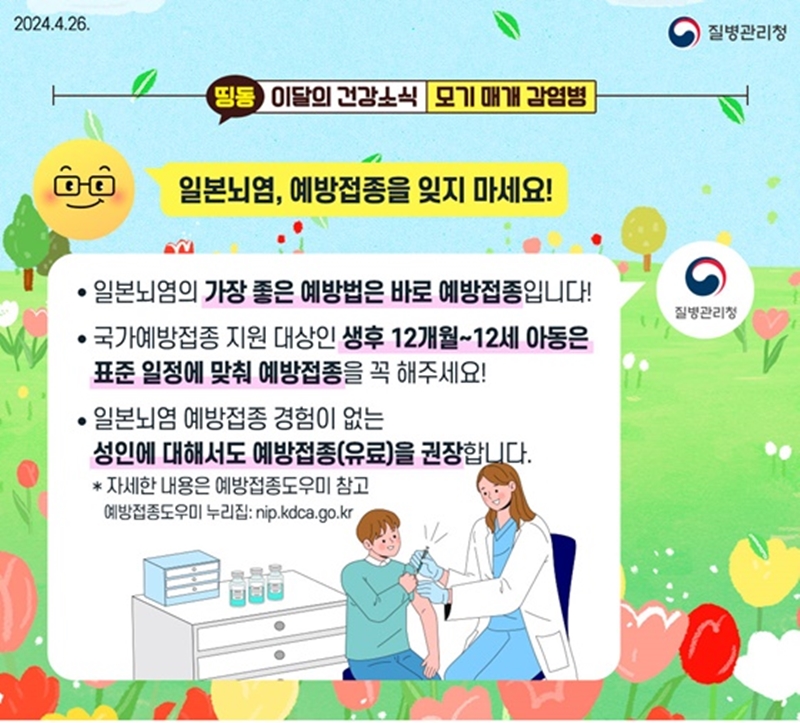 2024.4.26.

질병관리청

띵동 이달의 건강소식 모기 매개 감염병

일본뇌염, 예방접종을 잊지 마세요!

질병관리청

• 일본뇌염의 가장 좋은 예방법은 바로 예방접종입니다!

• 국가예방접종 지원 대상인 생후 12개월~12세 아동은 표준 일정에 맞춰 예방접종을 꼭 해주세요!

• 일본뇌염 예방접종 경험이 없는 성인에 대해서도 예방접종(유료)을 권장합니다.

* 자세한 내용은 예방접종도우미 참고
예방접종도우미 누리집: nip.kdca.go.kr